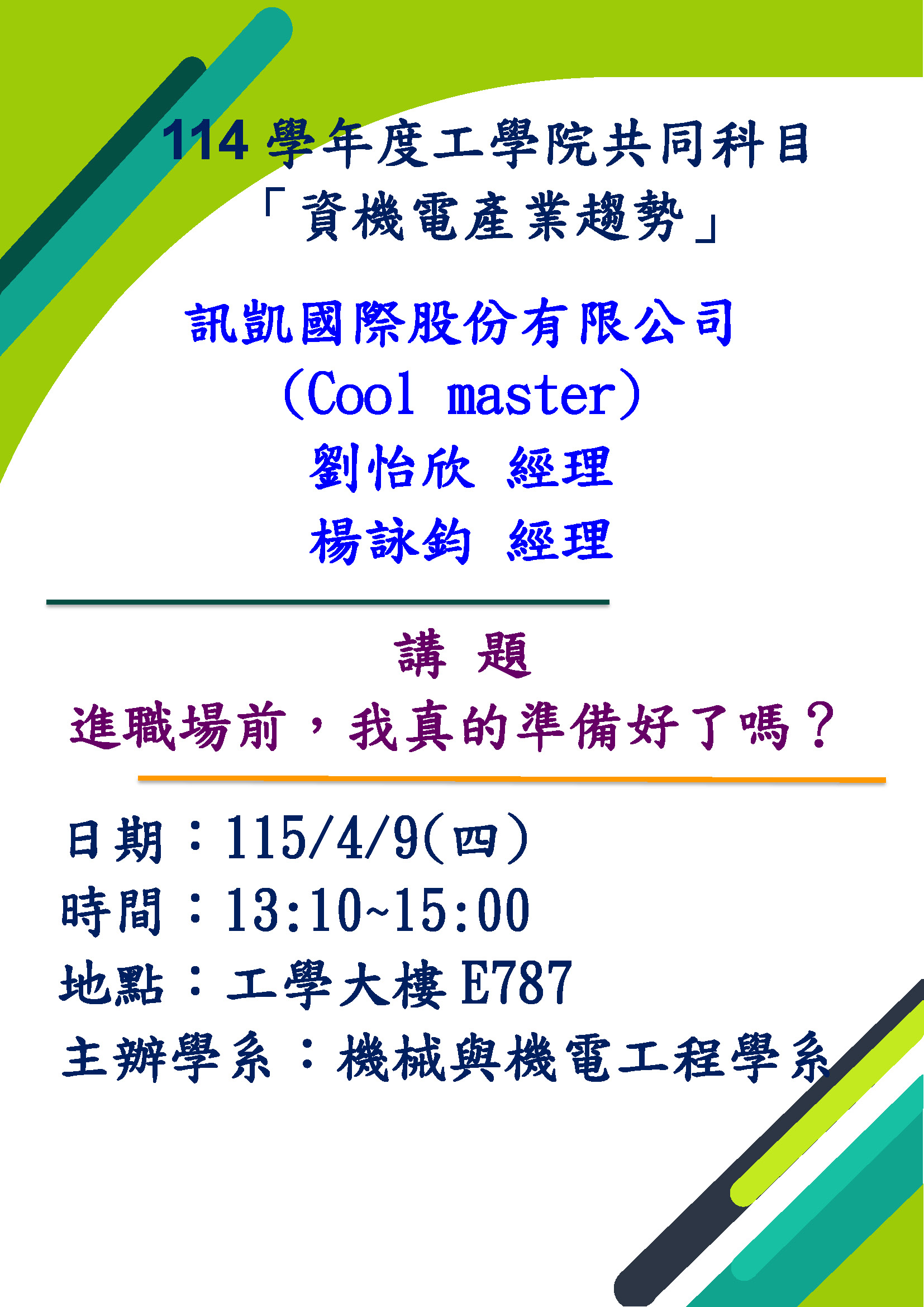 114 學年度工學院共同科目
「資機電產業趨勢」

訊凱國際股份有限公司
(Cool master)
劉怡欣 經理
楊詠鈞 經理

講 題
進職場前，我真的準備好了嗎？

日期：115/4/9(四)
時間：13:10~15:00
地點：工學大樓 E787
主辦學系：機械與機電工程學系